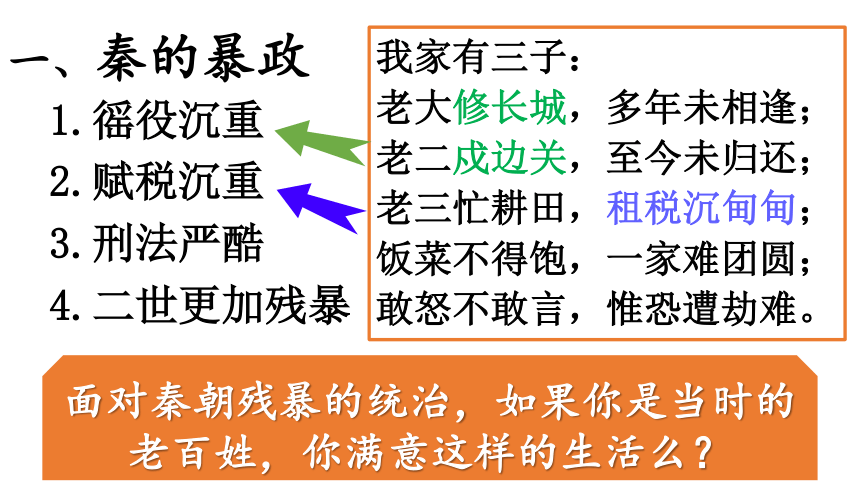 一、秦的暴政

1. 徭役沉重

2. 赋税沉重

3. 刑法严酷

4. 二世更加残暴

我家有三子：
老大修长城，多年未相逢；
老二戍边关，至今未归还；
老三忙耕田，租税沉甸甸；
饭菜不得饱，一家难团圆；
敢怒不敢言，惟恐遭劫难。

面对秦朝残暴的统治，如果你是当时的老百姓，你满意这样的生活么？